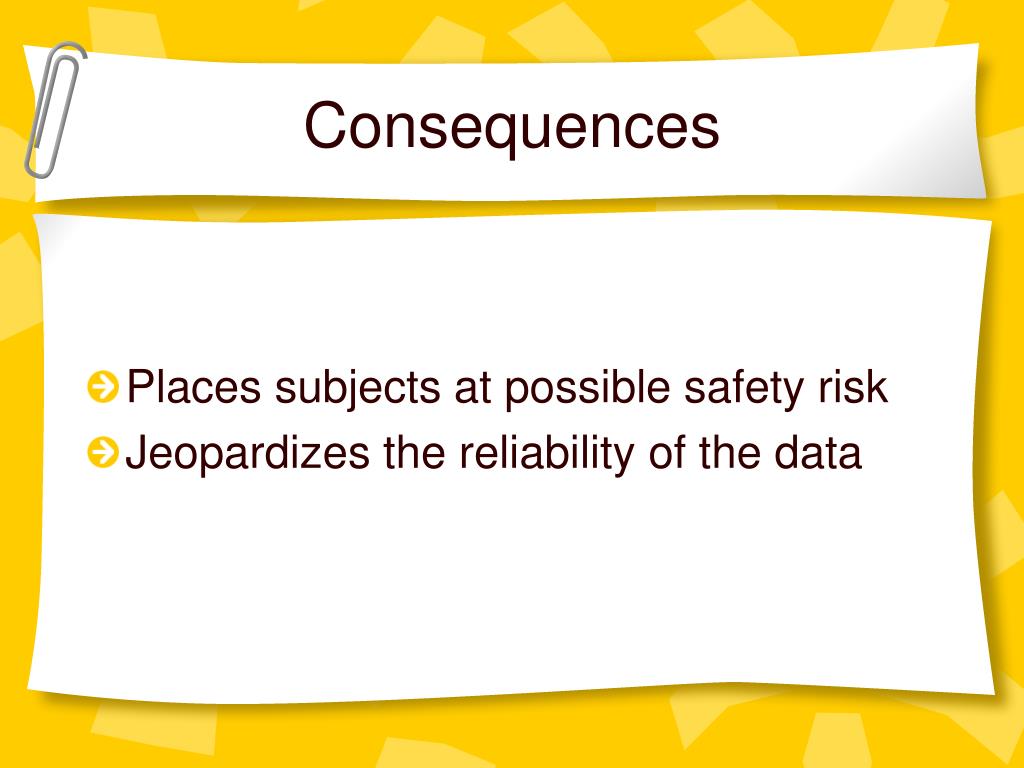 Consequences

Places subjects at possible safety risk
Jeopardizes the reliability of the data